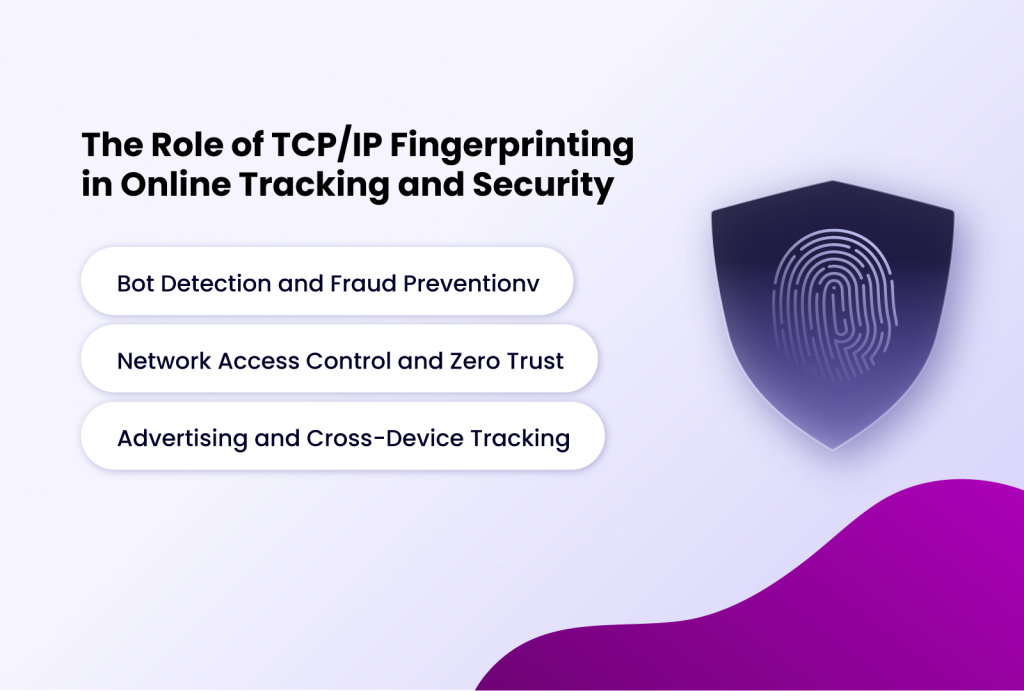 The Role of TCP/IP Fingerprinting in Online Tracking and Security

Bot Detection and Fraud Preventionv

Network Access Control and Zero Trust

Advertising and Cross-Device Tracking